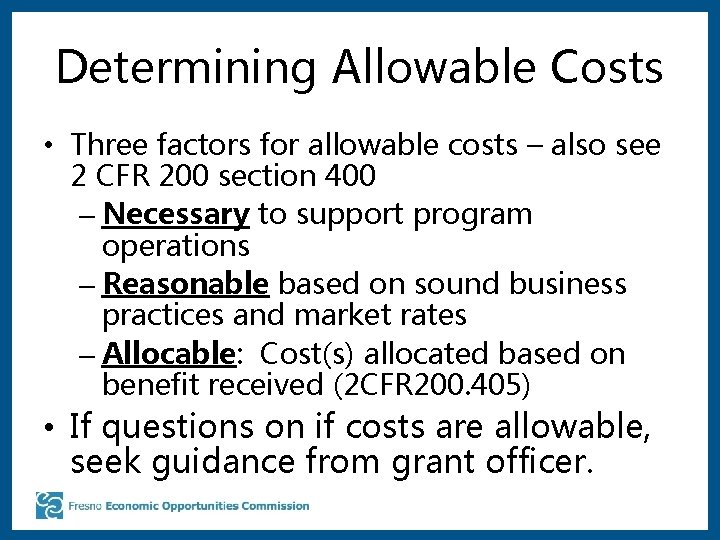 Determining Allowable Costs

• Three factors for allowable costs – also see 2 CFR 200 section 400
 – Necessary to support program operations
 – Reasonable based on sound business practices and market rates
 – Allocable: Cost(s) allocated based on benefit received (2CFR200.405)
• If questions on if costs are allowable, seek guidance from grant officer.

Fresno Economic Opportunities Commission